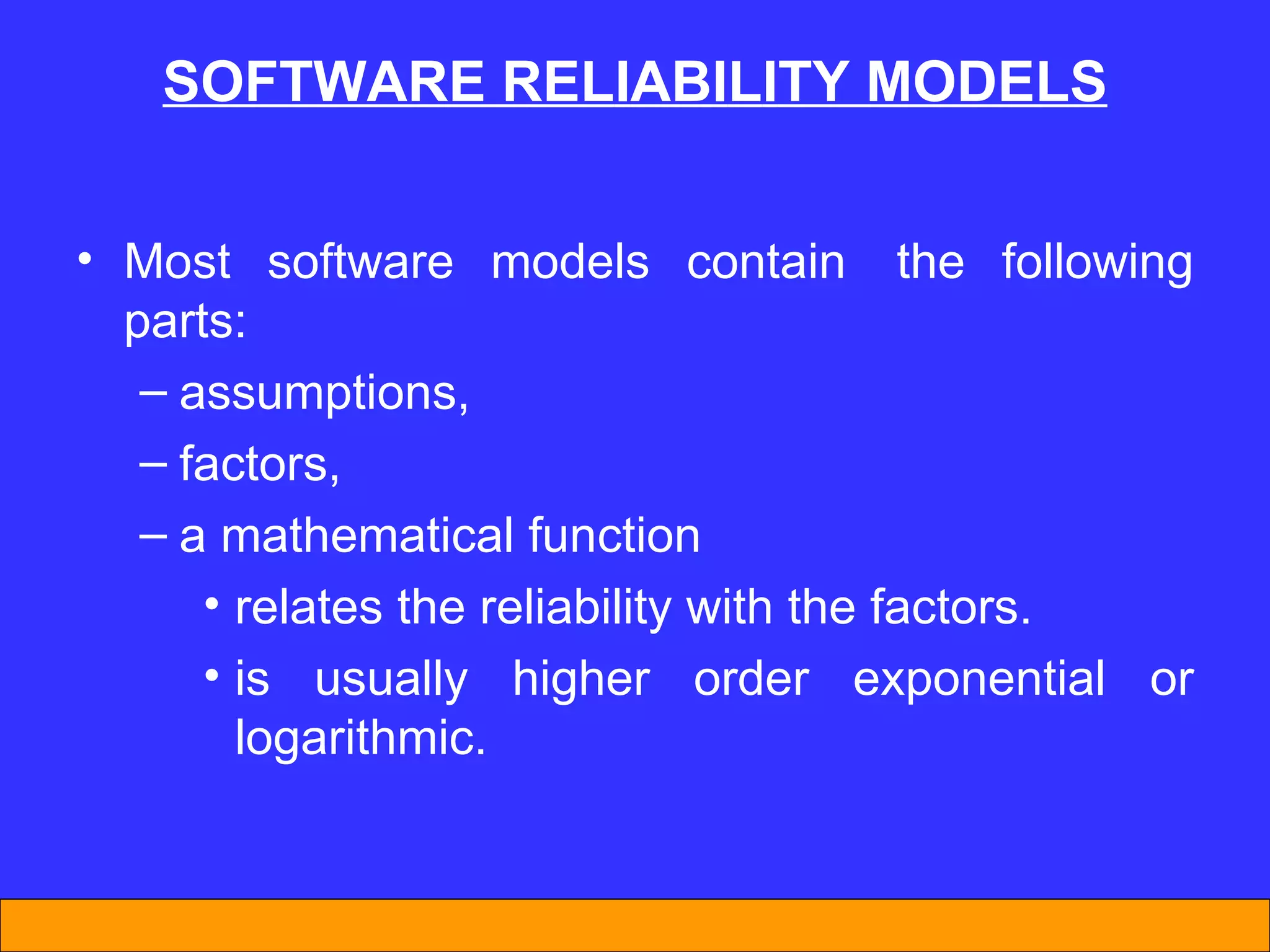 SOFTWARE RELIABILITY MODELS

• Most software models contain the following parts:
– assumptions,
– factors,
– a mathematical function
• relates the reliability with the factors.
• is usually higher order exponential or logarithmic.